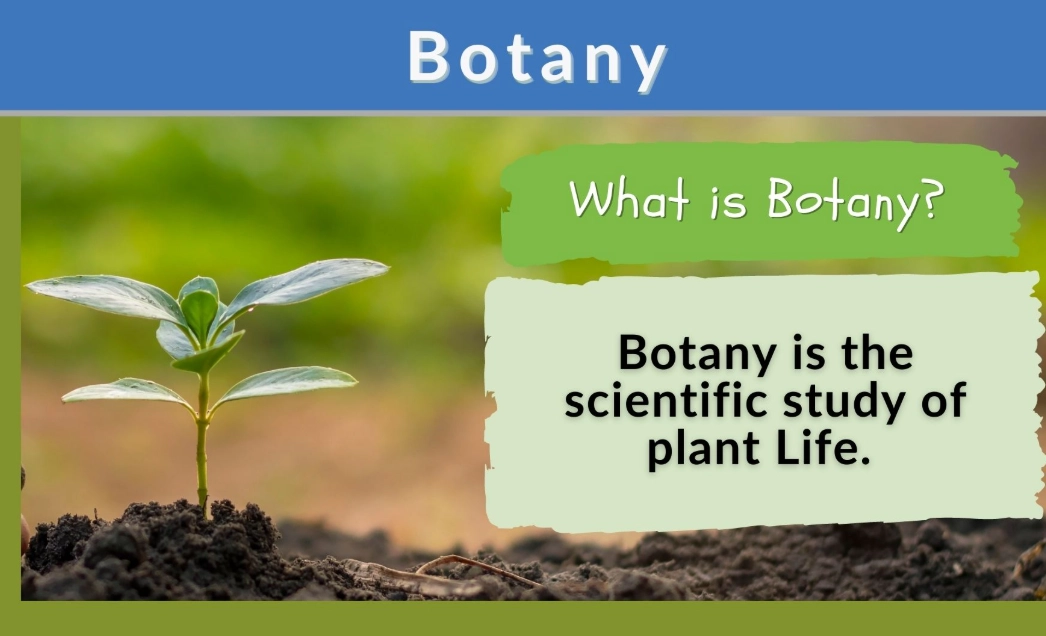 Botany

What is Botany?

Botany is the scientific study of plant Life.